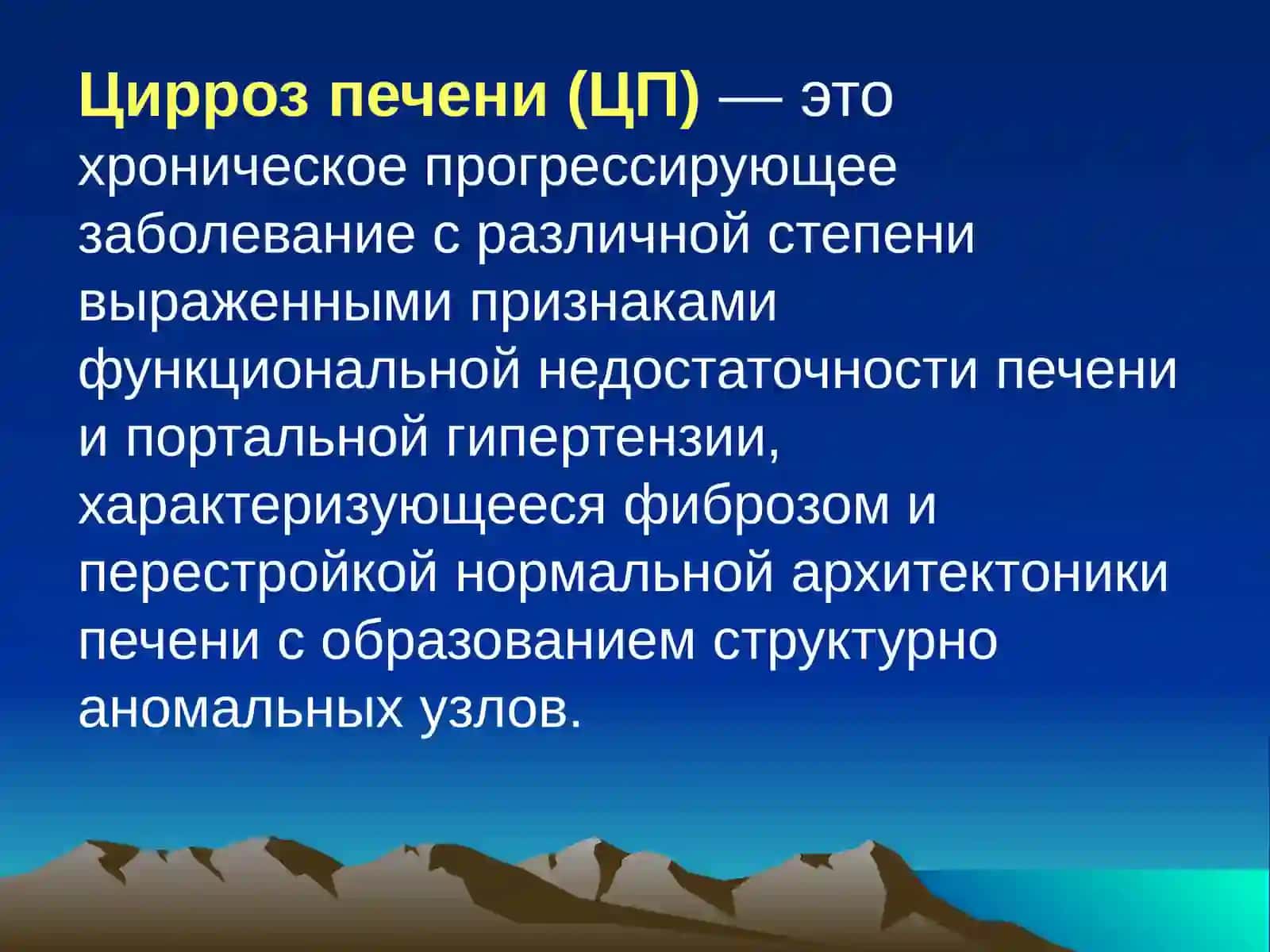 Цирроз печени (ЦП) — это хроническое прогрессирующее заболевание с различной степени выраженными признаками функциональной недостаточности печени и портальной гипертензии, характеризующееся фиброзом и перестройкой нормальной архитектоники печени с образованием структурно аномальных узлов.